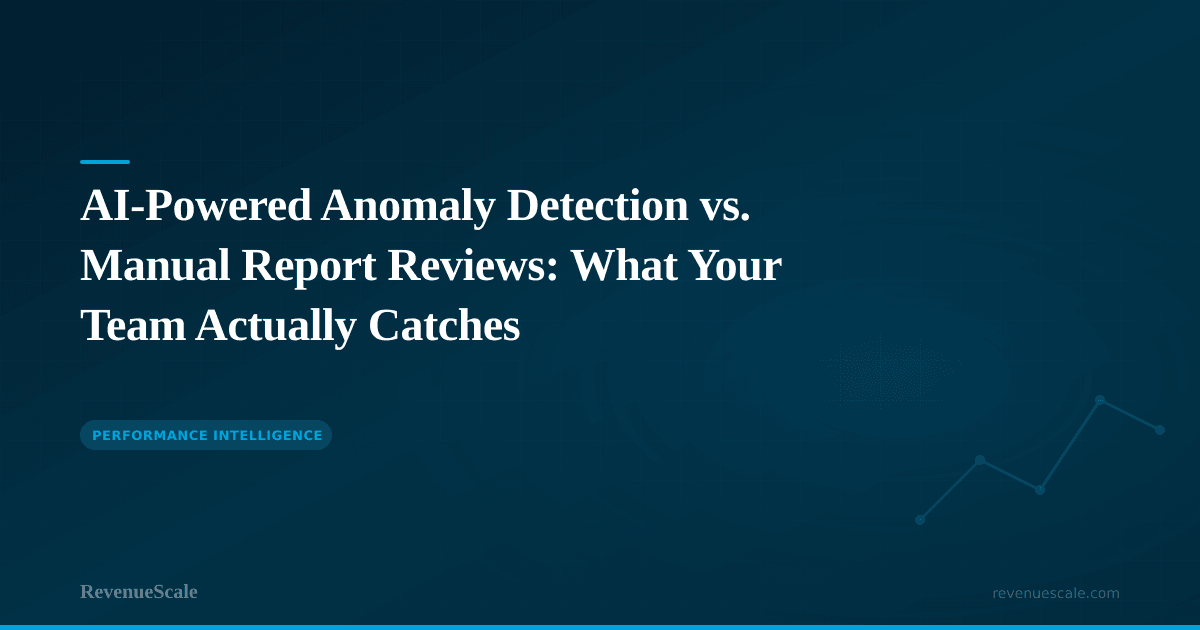 AI-Powered Anomaly Detection vs. Manual Report Reviews: What Your Team Actually Catches

PERFORMANCE INTELLIGENCE

RevenueScale

revenuescale.com